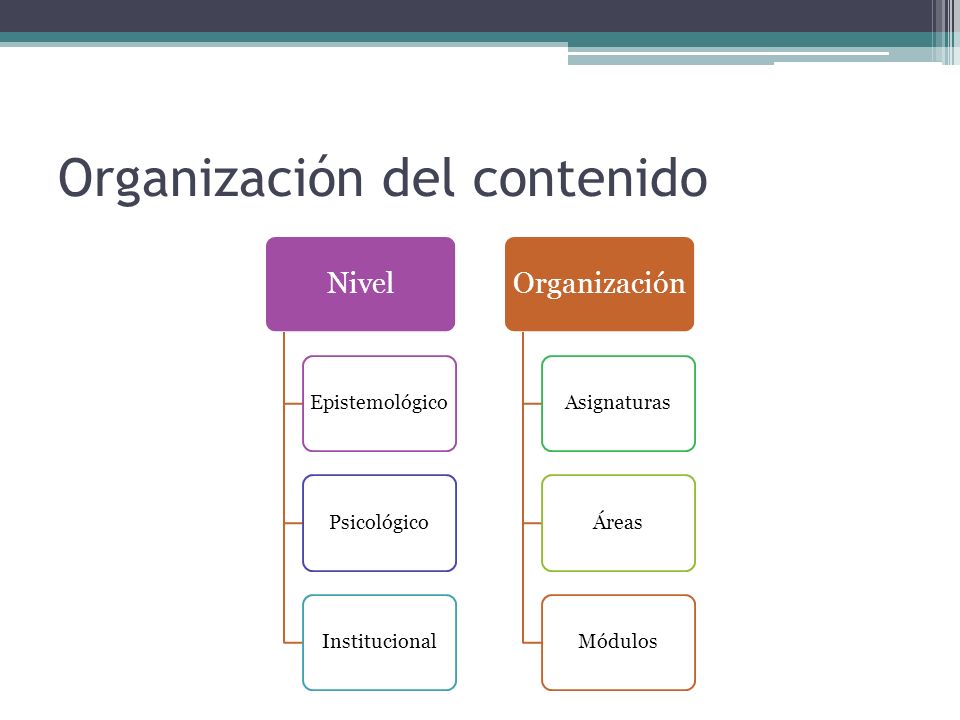 Organización del contenido

Nivel

Epistemológico

Psicológico

Institucional

Organización

Asignaturas

Áreas

Módulos